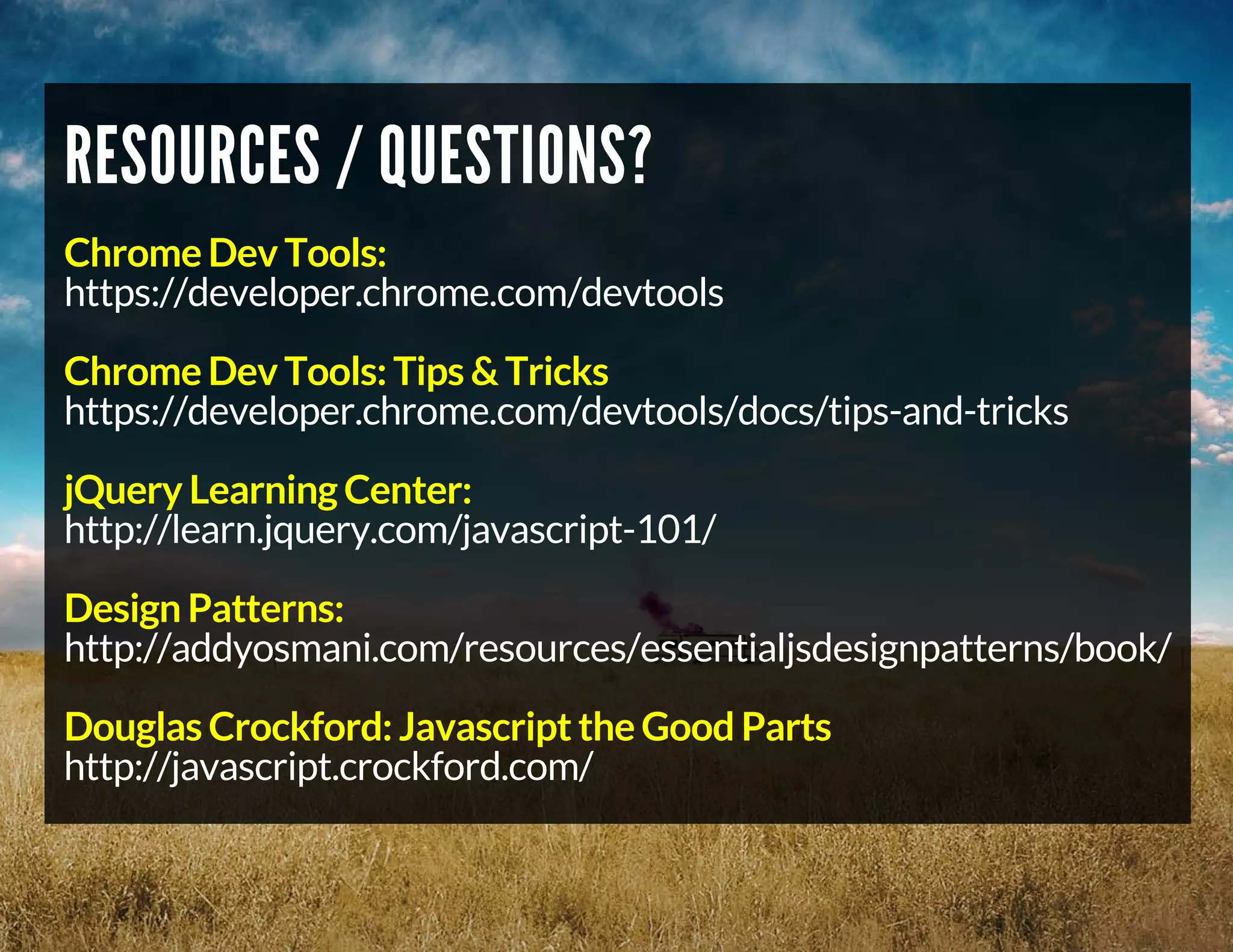 RESOURCES / QUESTIONS?

Chrome Dev Tools:
https://developer.chrome.com/devtools

Chrome Dev Tools: Tips & Tricks
https://developer.chrome.com/devtools/docs/tips-and-tricks

jQuery Learning Center:
http://learn.jquery.com/javascript-101/

Design Patterns:
http://addyosmani.com/resources/essentialjsdesignpatterns/book/

Douglas Crockford: Javascript the Good Parts
http://javascript.crockford.com/